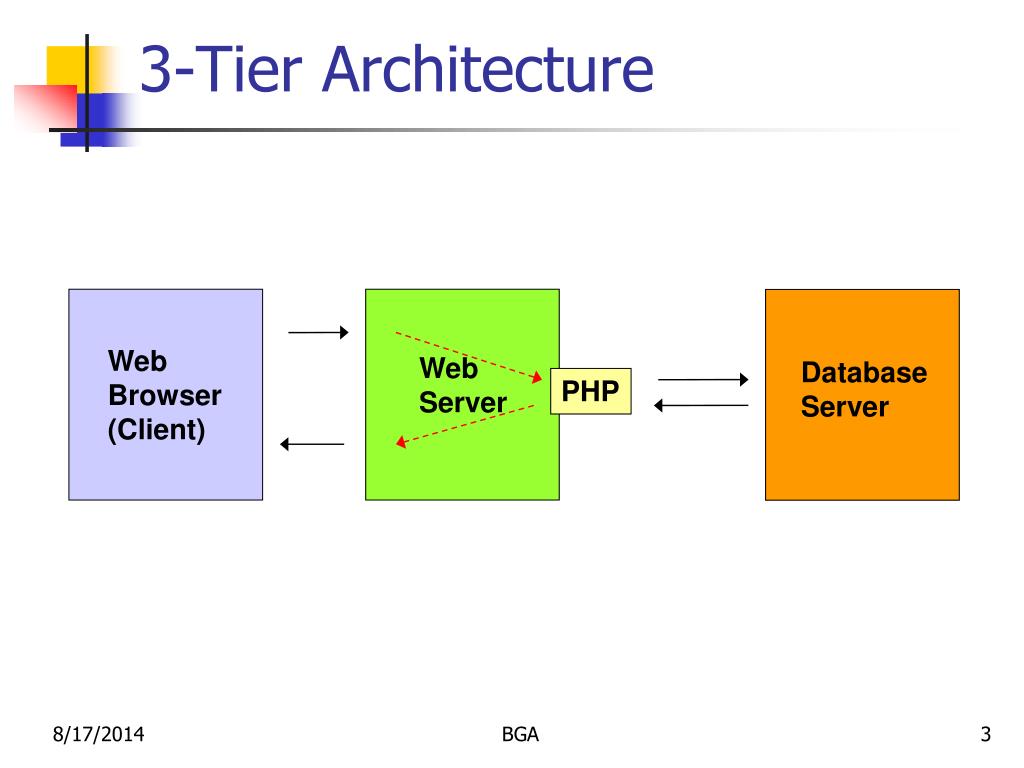 3-Tier Architecture

Web Browser (Client)

Web Server

PHP

Database Server

8/17/2014

BGA

3